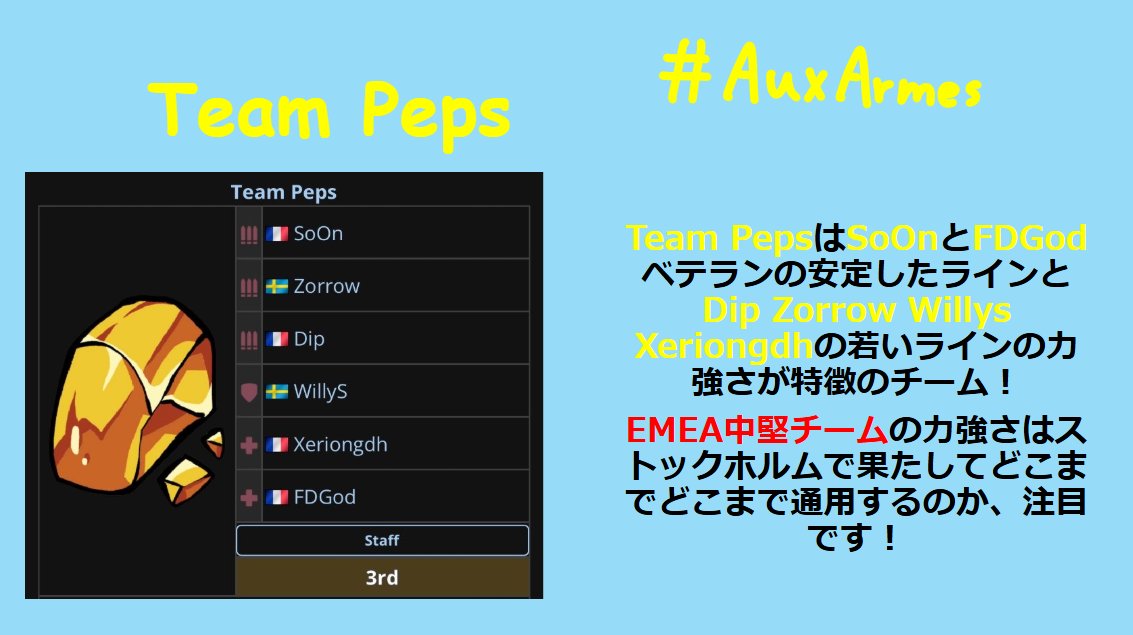 Team Peps

#AuxArmes

Team Peps

SoOn
Zorrow
Dip
WillyS
Xeriongdh
FDGod

Staff

3rd

Team PepsはSoOnとFDGodベテランの安定したラインとDip Zorrow Willys Xeriongdhの若いラインの力強さが特徴のチーム！

EMEA中堅チームの力強さはストックホルムで果たしてどこまでどこまで通用するのか、注目です！